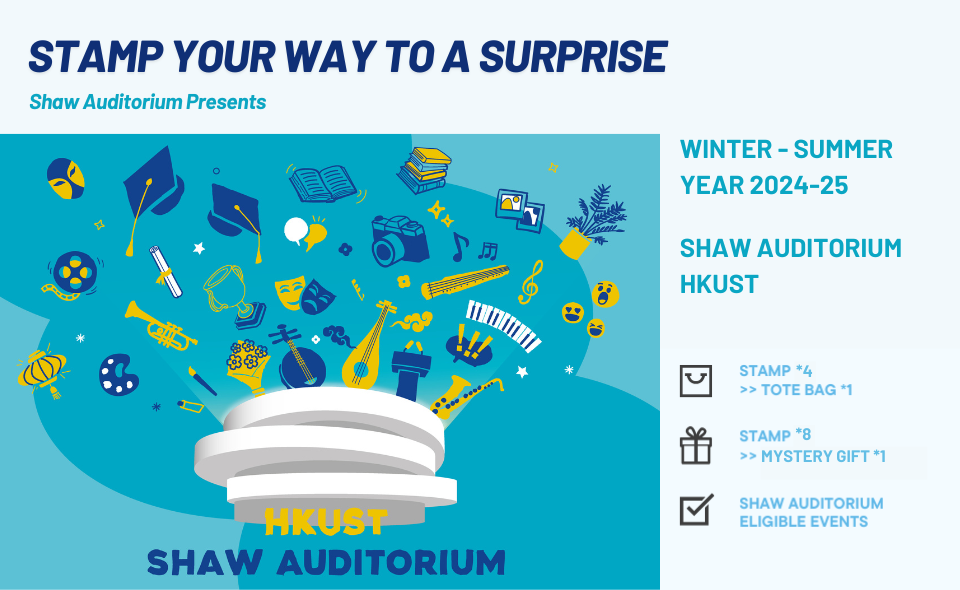 STAMP YOUR WAY TO A SURPRISE

Shaw Auditorium Presents

HKUST
SHAW AUDITORIUM

WINTER - SUMMER
YEAR 2024-25

SHAW AUDITORIUM
HKUST

STAMP *4
>> TOTE BAG *1

STAMP *8
>> MYSTERY GIFT *1

SHAW AUDITORIUM
ELIGIBLE EVENTS